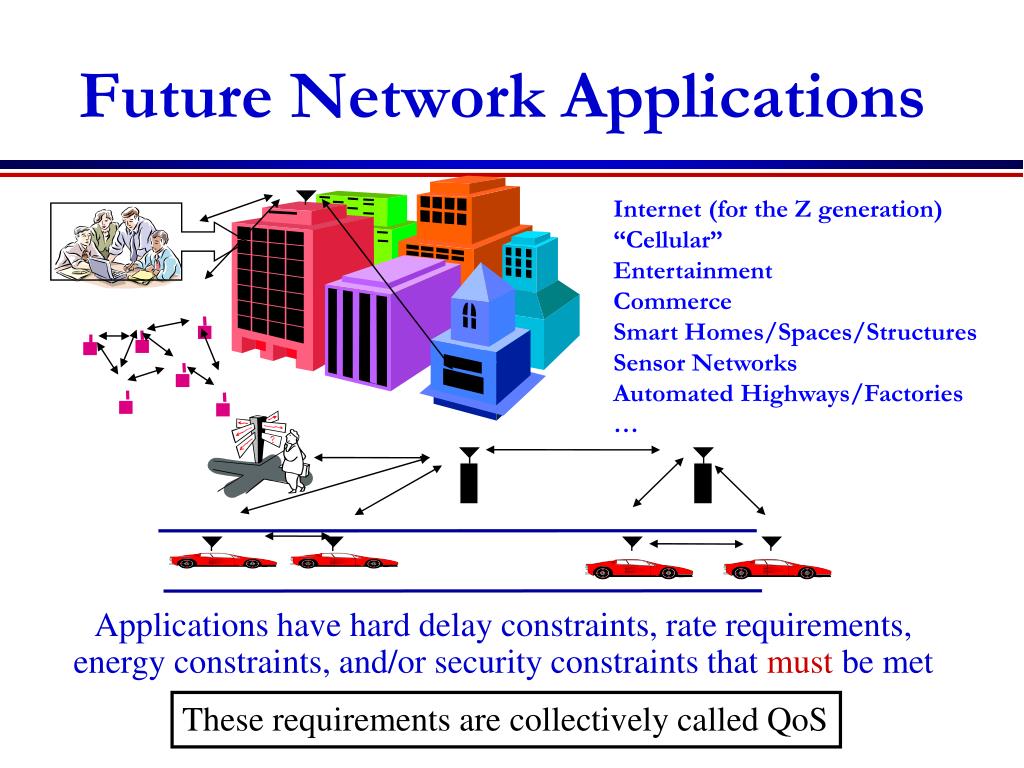 Future Network Applications

Internet (for the Z generation)
“Cellular”
Entertainment
Commerce
Smart Homes/Spaces/Structures
Sensor Networks
Automated Highways/Factories
…

Applications have hard delay constraints, rate requirements, energy constraints, and/or security constraints that must be met

These requirements are collectively called QoS